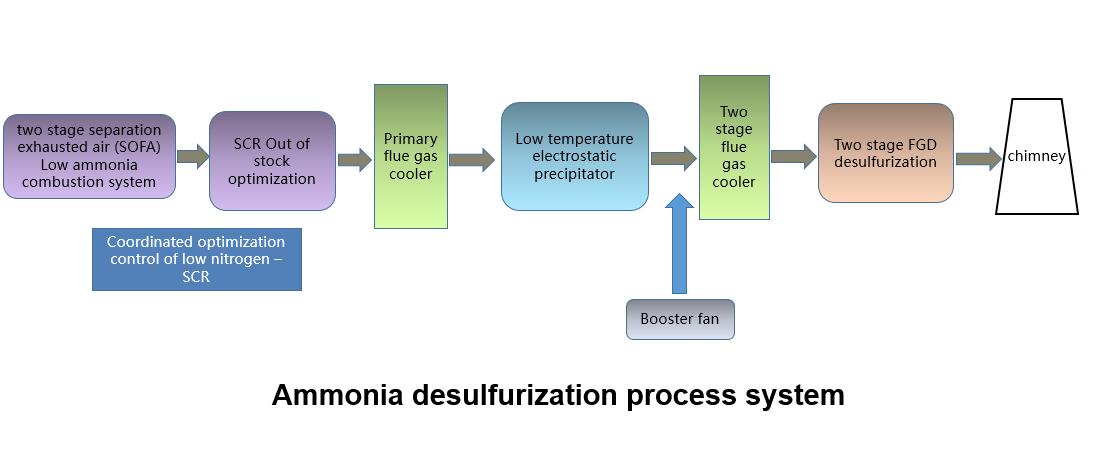 two stage separation exhausted air (SOFA) Low ammonia combustion system

SCR Out of stock optimization

Primary flue gas cooler

Low temperature electrostatic precipitator

Two stage flue gas cooler

Two stage FGD desulfurization

chimney

Coordinated optimization control of low nitrogen – SCR

Booster fan

Ammonia desulfurization process system